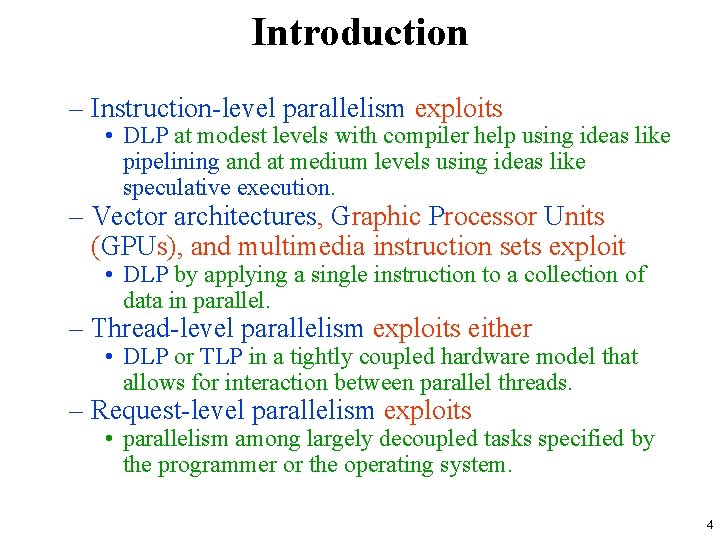 Introduction

– Instruction-level parallelism exploits
• DLP at modest levels with compiler help using ideas like pipelining and at medium levels using ideas like speculative execution.

– Vector architectures, Graphic Processor Units (GPUs), and multimedia instruction sets exploit
• DLP by applying a single instruction to a collection of data in parallel.

– Thread-level parallelism exploits either
• DLP or TLP in a tightly coupled hardware model that allows for interaction between parallel threads.

– Request-level parallelism exploits
• parallelism among largely decoupled tasks specified by the programmer or the operating system.

4